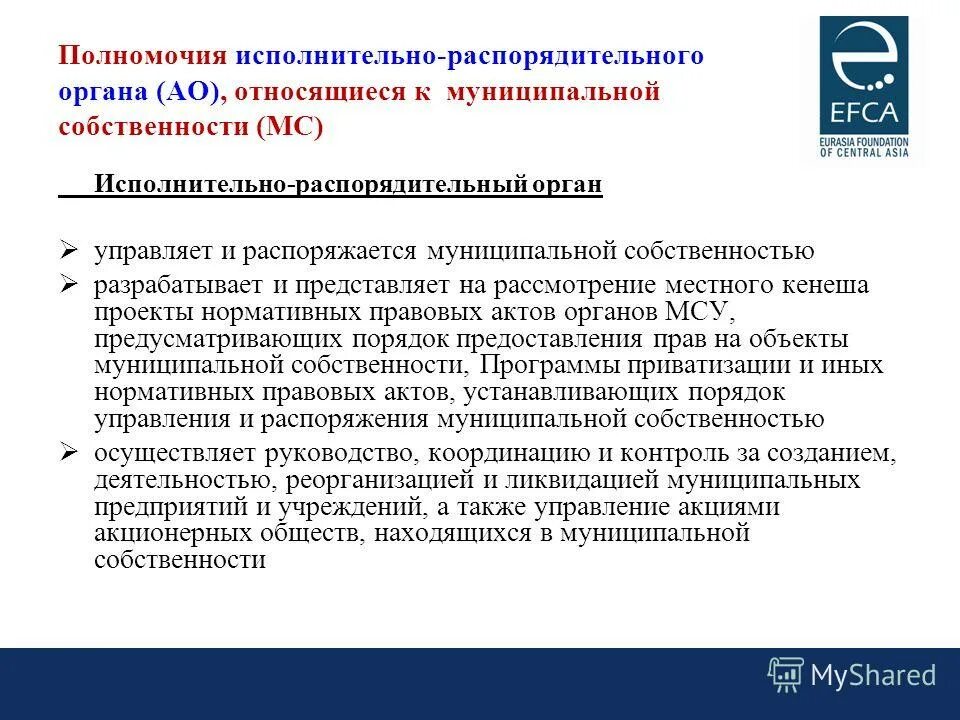 Полномочия исполнительно-распорядительного органа (АО), относящиеся к муниципальной собственности (МС)

EFCA
EURASIA FOUNDATION OF CENTRAL ASIA

Исполнительно-распорядительный орган

➢ управляет и распоряжается муниципальной собственностью

➢ разрабатывает и представляет на рассмотрение местного кенеша проекты нормативных правовых актов органов МСУ, предусматривающих порядок предоставления прав на объекты муниципальной собственности, Программы приватизации и иных нормативных правовых актов, устанавливающих порядок управления и распоряжения муниципальной собственностью

➢ осуществляет руководство, координацию и контроль за созданием, деятельностью, реорганизацией и ликвидацией муниципальных предприятий и учреждений, а также управление акциями акционерных обществ, находящихся в муниципальной собственности

MyShared